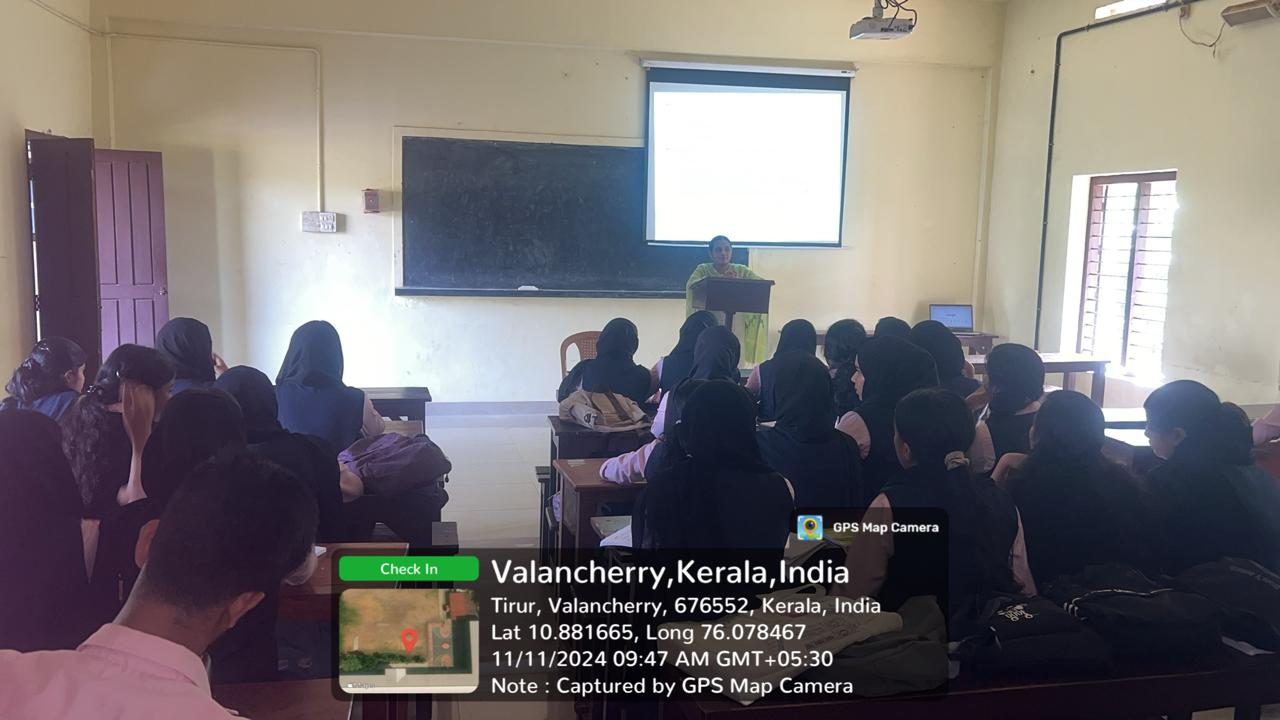 GPS Map Camera

Check In

Valancherry,Kerala,India
Tirur, Valancherry, 676552, Kerala, India
Lat 10.881665, Long 76.078467
11/11/2024 09:47 AM GMT+05:30
Note : Captured by GPS Map Camera